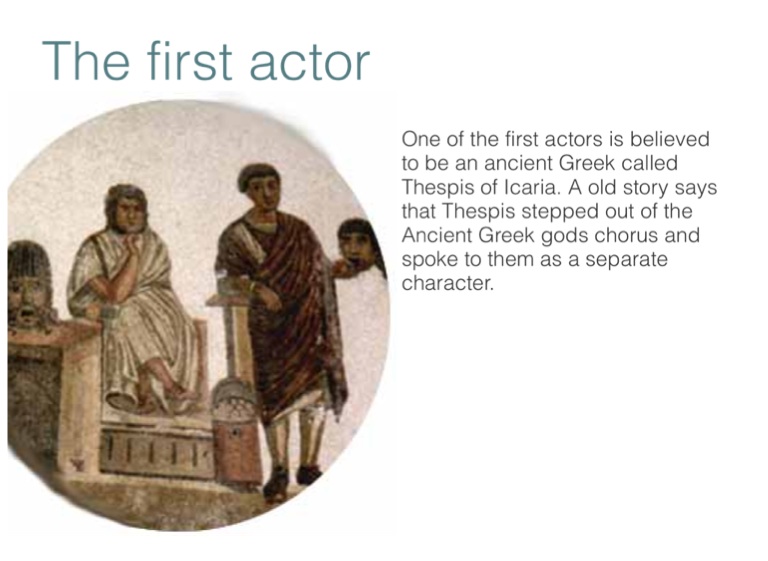 The first actor

One of the first actors is believed to be an ancient Greek called Thespis of Icaria. A old story says that Thespis stepped out of the Ancient Greek gods chorus and spoke to them as a separate character.